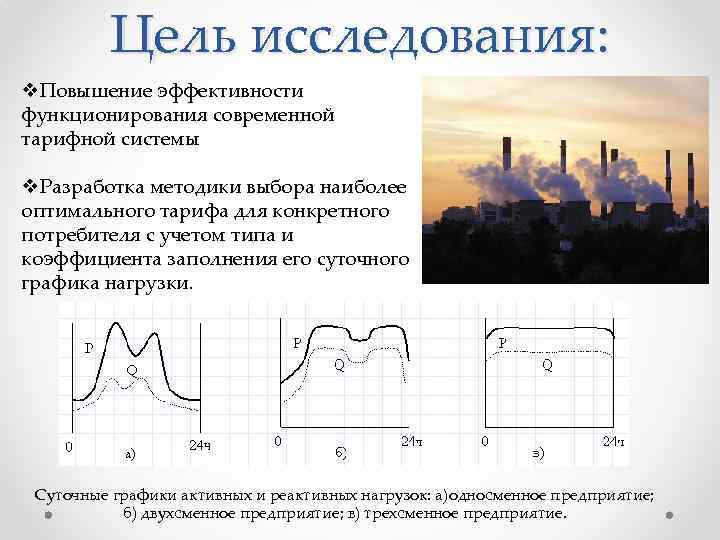 Цель исследования:

❖Повышение эффективности функционирования современной тарифной системы

❖Разработка методики выбора наиболее оптимального тарифа для конкретного потребителя с учетом типа и коэффициента заполнения его суточного графика нагрузки.

P
Q
0
24ч
а)

P
Q
0
24ч
б)

P
Q
0
24ч
в)

Суточные графики активных и реактивных нагрузок: а)односменное предприятие; б) двухсменное предприятие; в) трехсменное предприятие.